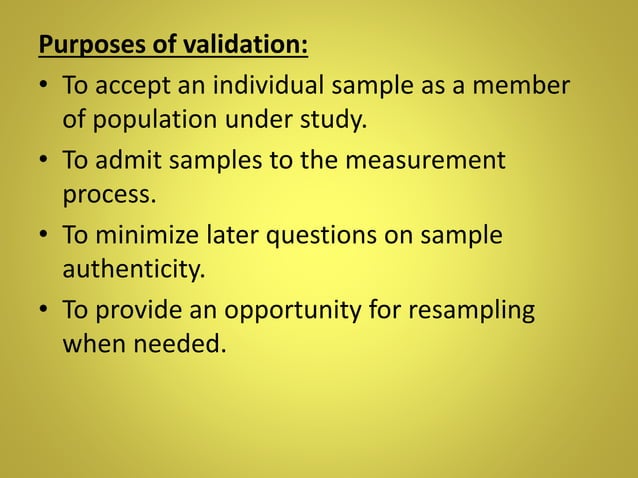 Purposes of validation:

• To accept an individual sample as a member of population under study.

• To admit samples to the measurement process.

• To minimize later questions on sample authenticity.

• To provide an opportunity for resampling when needed.